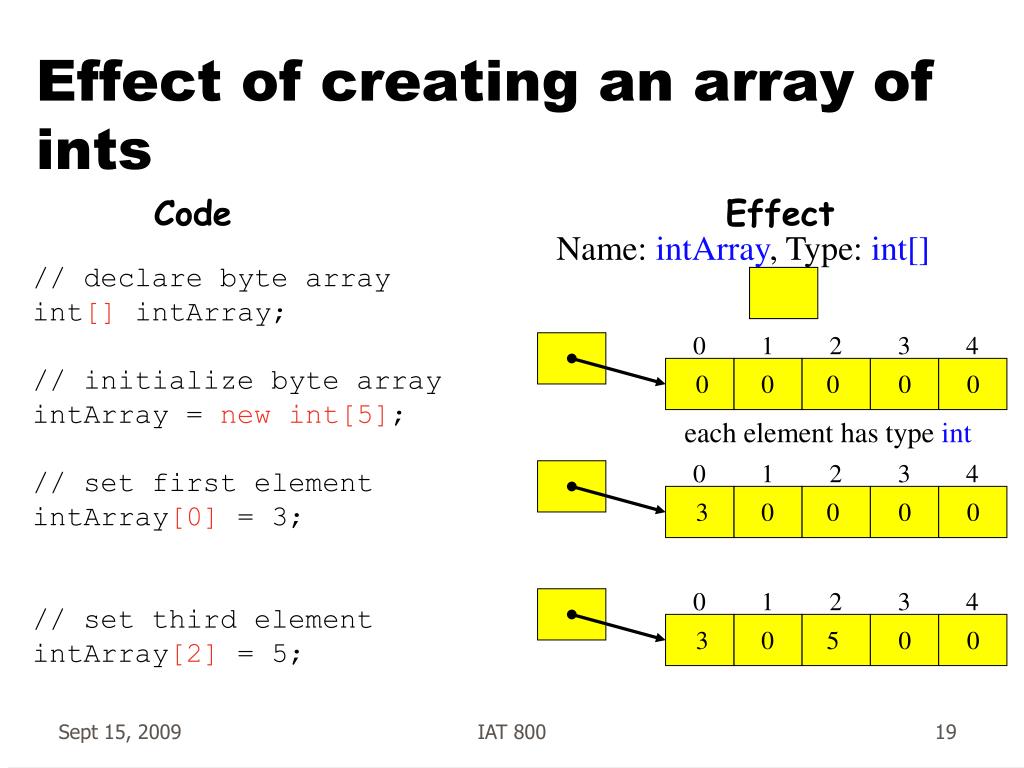 Effect of creating an array of ints

Code

// declare byte array
int[] intArray;

// initialize byte array
intArray = new int[5];

// set first element
intArray[0] = 3;

// set third element
intArray[2] = 5;

Effect

Name: intArray, Type: int[]

| 0 | 1 | 2 | 3 | 4 |
|---|---|---|---|---|
| 0 | 0 | 0 | 0 | 0 |

each element has type int

| 0 | 1 | 2 | 3 | 4 |
|---|---|---|---|---|
| 3 | 0 | 0 | 0 | 0 |

| 0 | 1 | 2 | 3 | 4 |
|---|---|---|---|---|
| 3 | 0 | 5 | 0 | 0 |

Sept 15, 2009

IAT 800

19